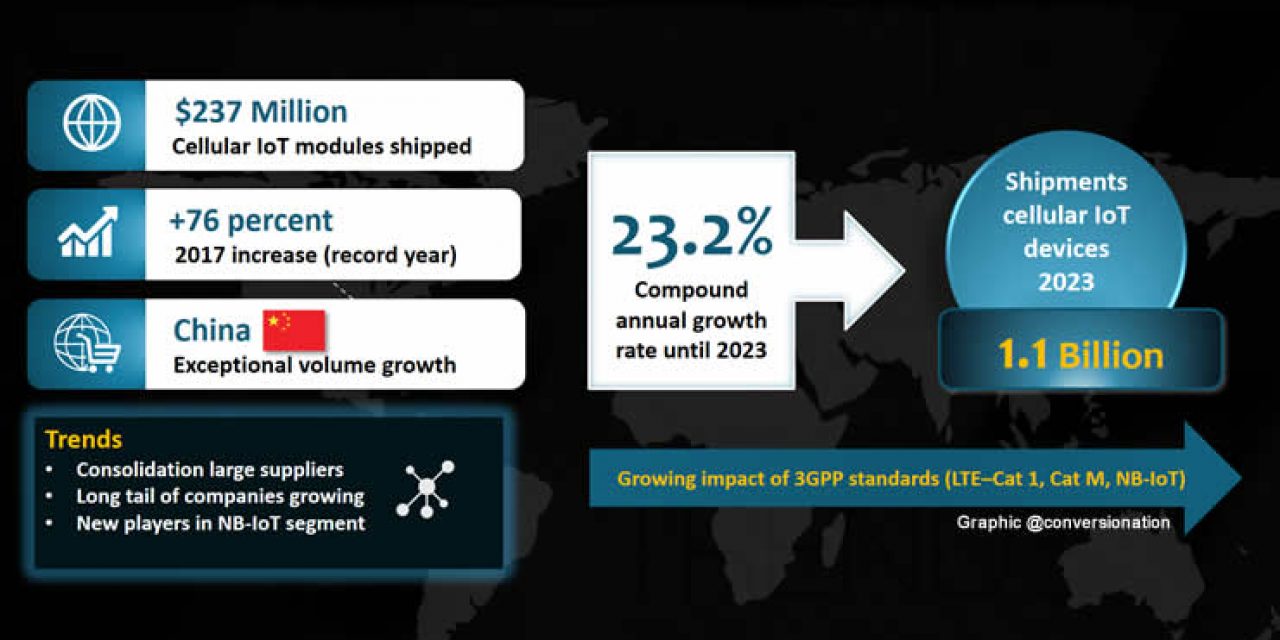 $237 Million
Cellular IoT modules shipped

+76 percent
2017 increase (record year)

China
Exceptional volume growth

Trends
• Consolidation large suppliers
• Long tail of companies growing
• New players in NB-IoT segment

23.2%
Compound annual growth rate until 2023

Shipments cellular IoT devices 2023

1.1 Billion

Growing impact of 3GPP standards (LTE–Cat 1, Cat M, NB-IoT)

Graphic @conversionation